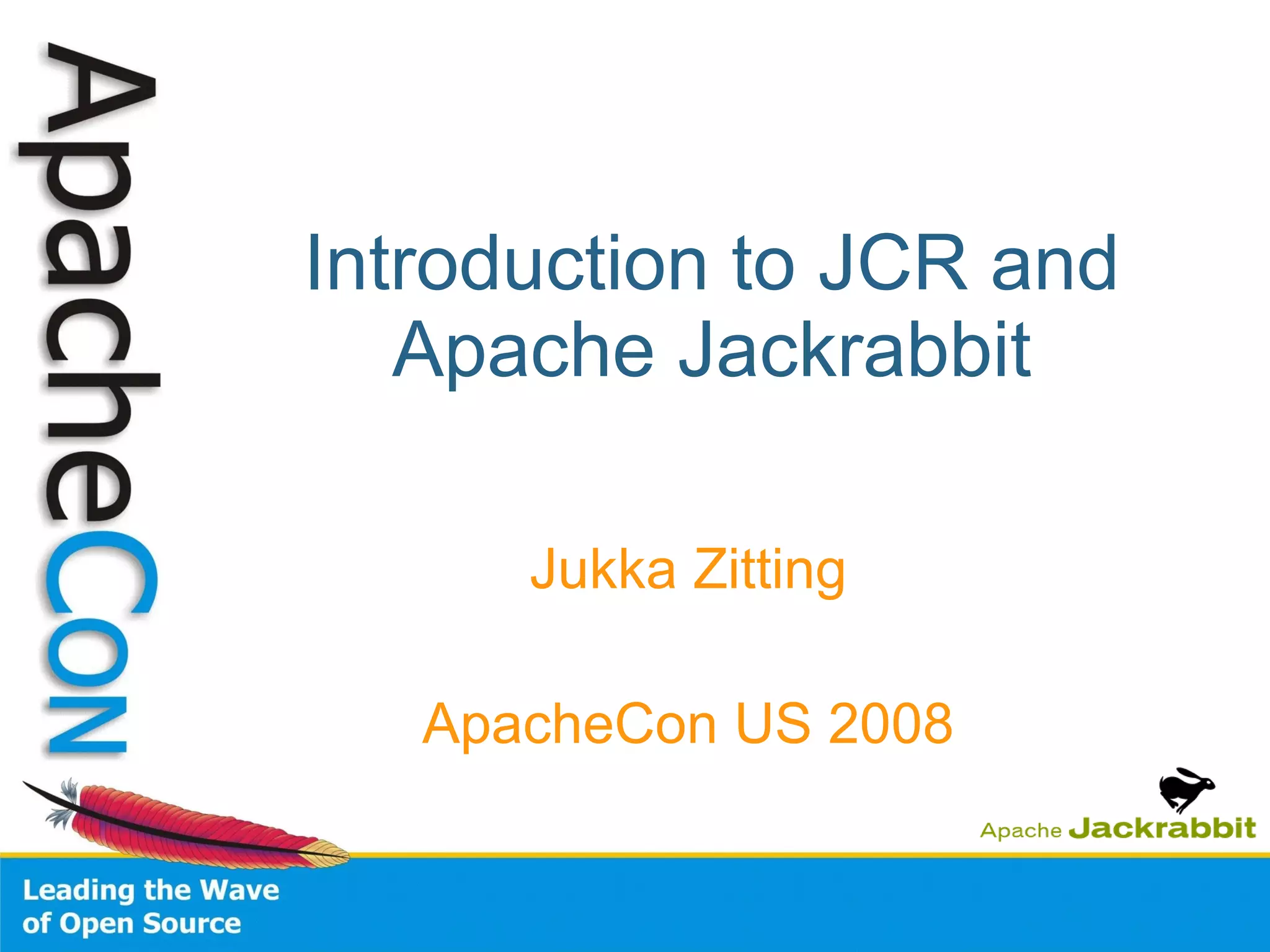 ApacheCon

Introduction to JCR and Apache Jackrabbit

Jukka Zitting

ApacheCon US 2008

Apache Jackrabbit

Leading the Wave of Open Source